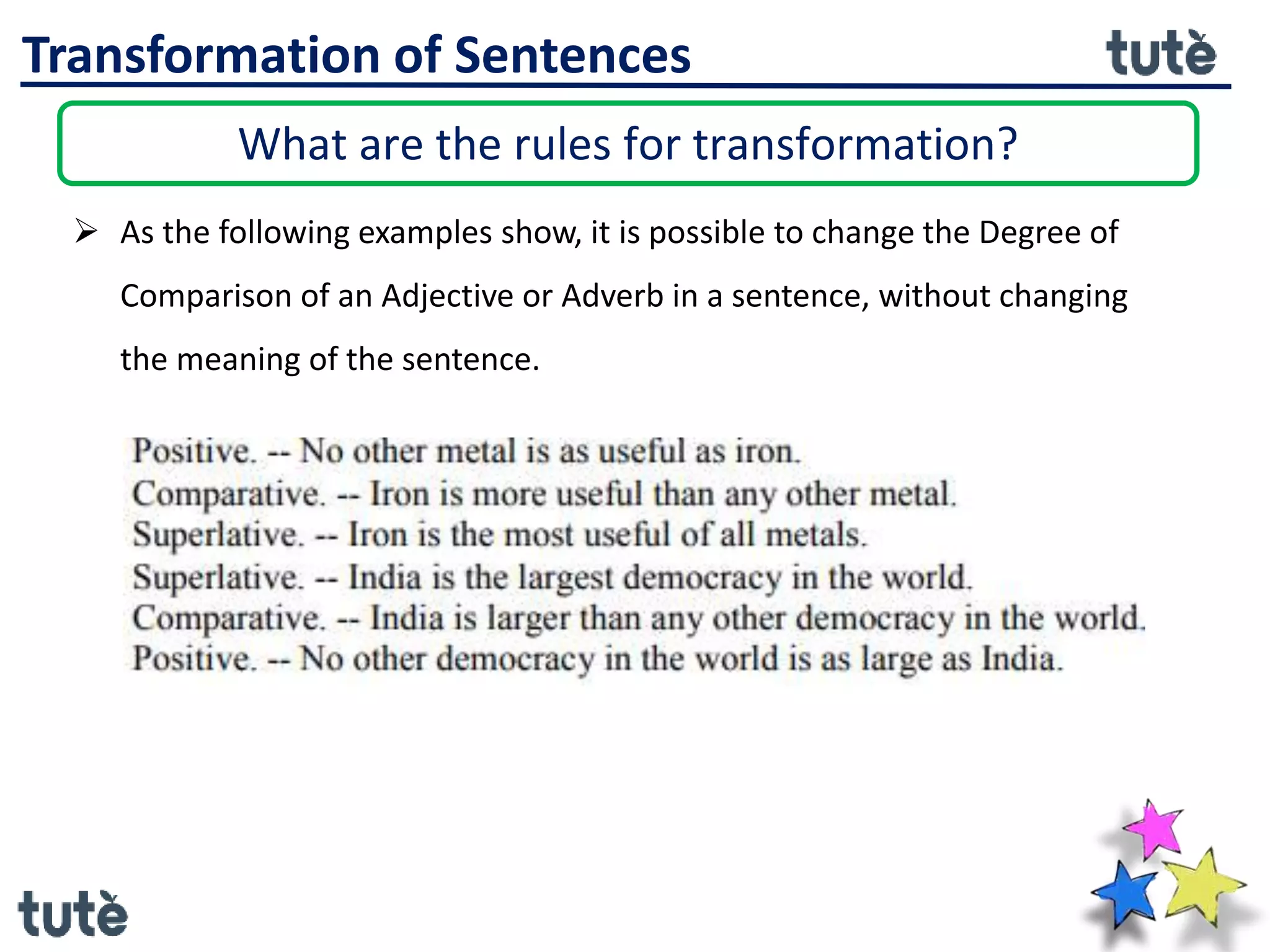 Transformation of Sentences

tutè

What are the rules for transformation?

➢ As the following examples show, it is possible to change the Degree of Comparison of an Adjective or Adverb in a sentence, without changing the meaning of the sentence.

Positive. -- No other metal is as useful as iron.
Comparative. -- Iron is more useful than any other metal.
Superlative. -- Iron is the most useful of all metals.
Superlative. -- India is the largest democracy in the world.
Comparative. -- India is larger than any other democracy in the world.
Positive. -- No other democracy in the world is as large as India.

tutè